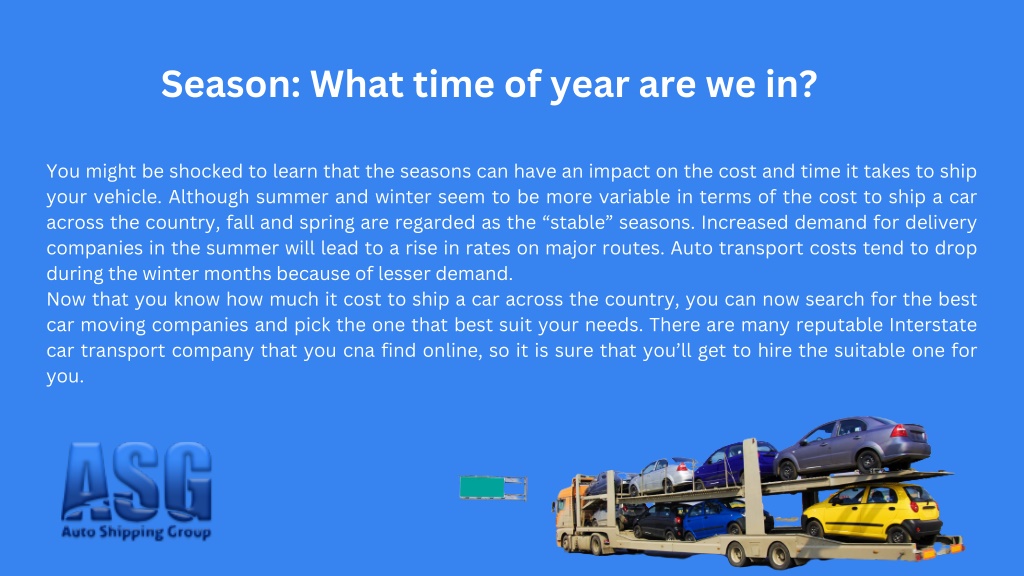 Season: What time of year are we in?

You might be shocked to learn that the seasons can have an impact on the cost and time it takes to ship your vehicle. Although summer and winter seem to be more variable in terms of the cost to ship a car across the country, fall and spring are regarded as the “stable” seasons. Increased demand for delivery companies in the summer will lead to a rise in rates on major routes. Auto transport costs tend to drop during the winter months because of lesser demand.
Now that you know how much it cost to ship a car across the country, you can now search for the best car moving companies and pick the one that best suit your needs. There are many reputable Interstate car transport company that you cna find online, so it is sure that you’ll get to hire the suitable one for you.

ASG
Auto Shipping Group